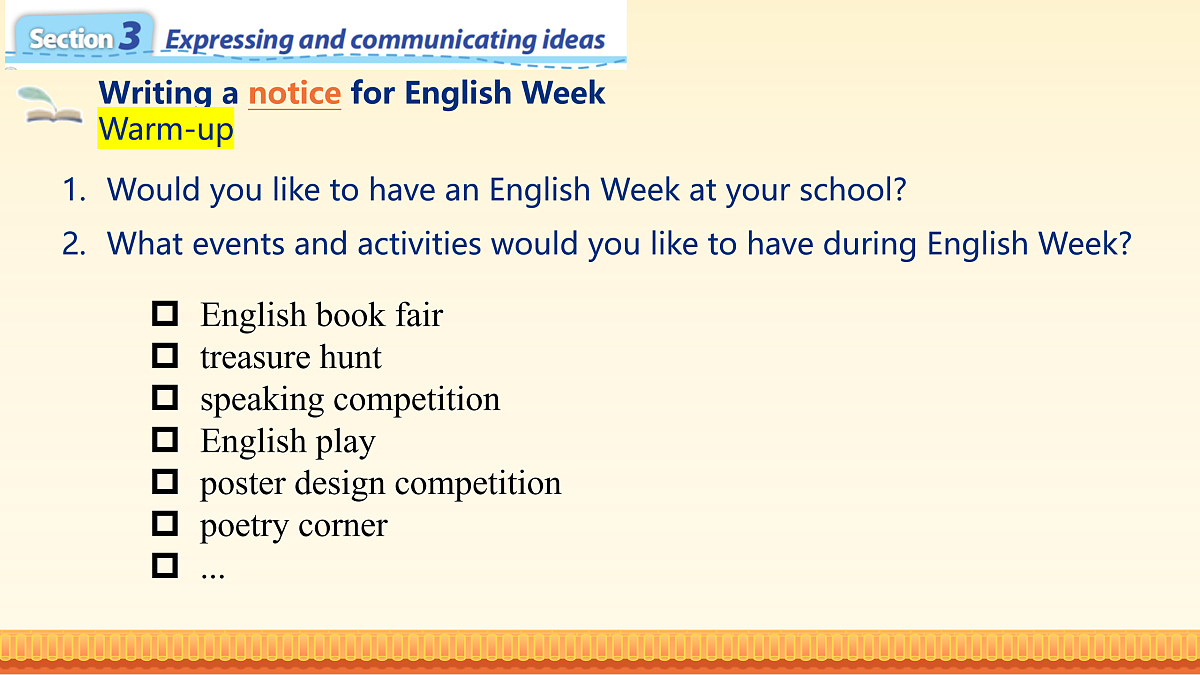 Section 3 Expressing and communicating ideas

Writing a notice for English Week
Warm-up

1. Would you like to have an English Week at your school?
2. What events and activities would you like to have during English Week?

☐ English book fair
☐ treasure hunt
☐ speaking competition
☐ English play
☐ poster design competition
☐ poetry corner
☐ ...